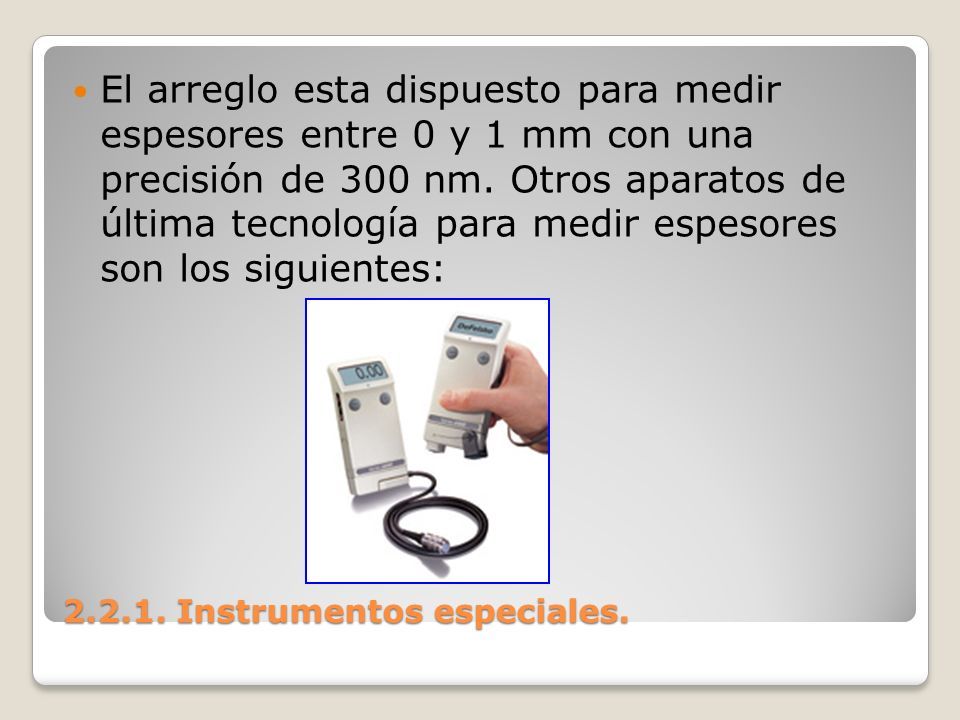 El arreglo esta dispuesto para medir espesores entre 0 y 1 mm con una precisión de 300 nm. Otros aparatos de última tecnología para medir espesores son los siguientes:

0.00

DeFelsko

2.2.1. Instrumentos especiales.